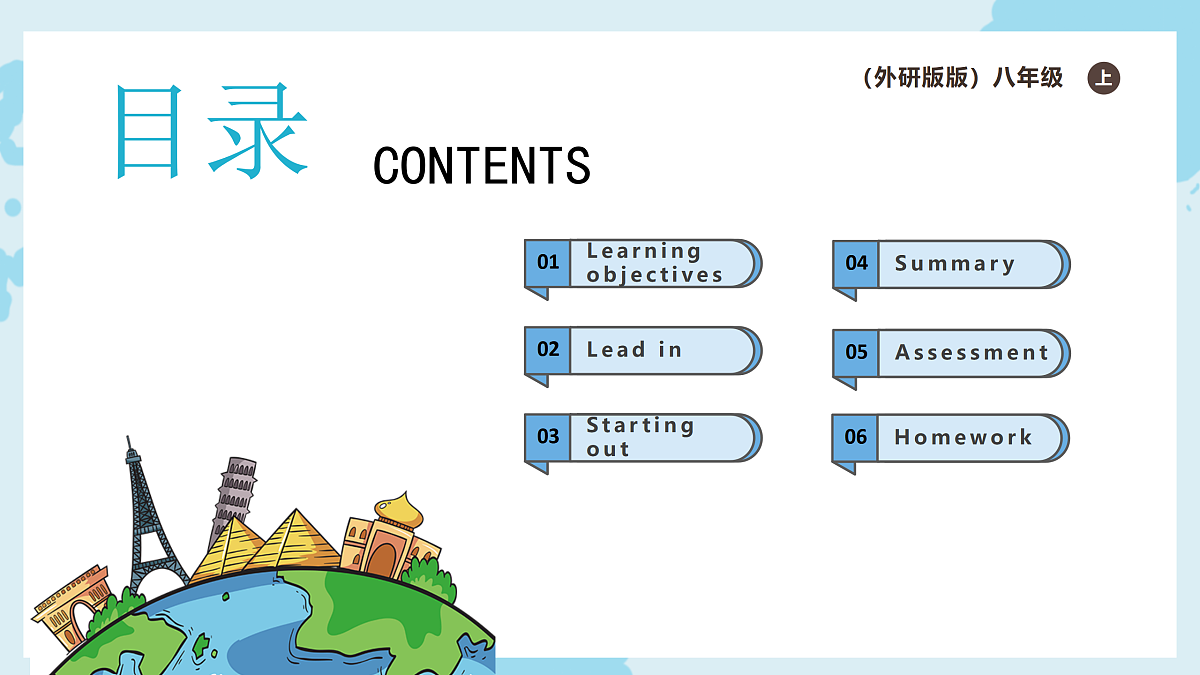 （外研版版）八年级 上

目录 CONTENTS

01 Learning objectives

02 Lead in

03 Starting out

04 Summary

05 Assessment

06 Homework